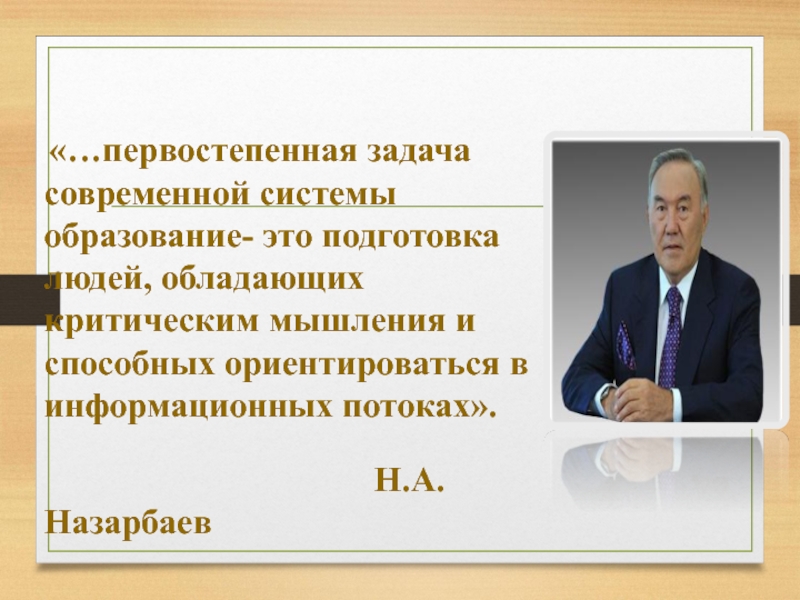 «…первостепенная задача современной системы образование- это подготовка людей, обладающих критическим мышления и способных ориентироваться в информационных потоках».

Н.А. Назарбаев